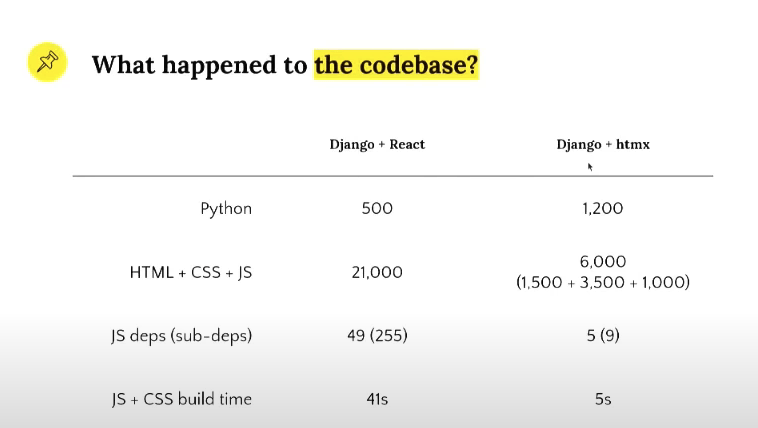 What happened to the codebase?

| | Django + React | Django + htmx |
|---|---|---|
| Python | 500 | 1,200 |
| HTML + CSS + JS | 21,000 | 6,000 (1,500 + 3,500 + 1,000) |
| JS deps (sub-deps) | 49 (255) | 5 (9) |
| JS + CSS build time | 41s | 5s |